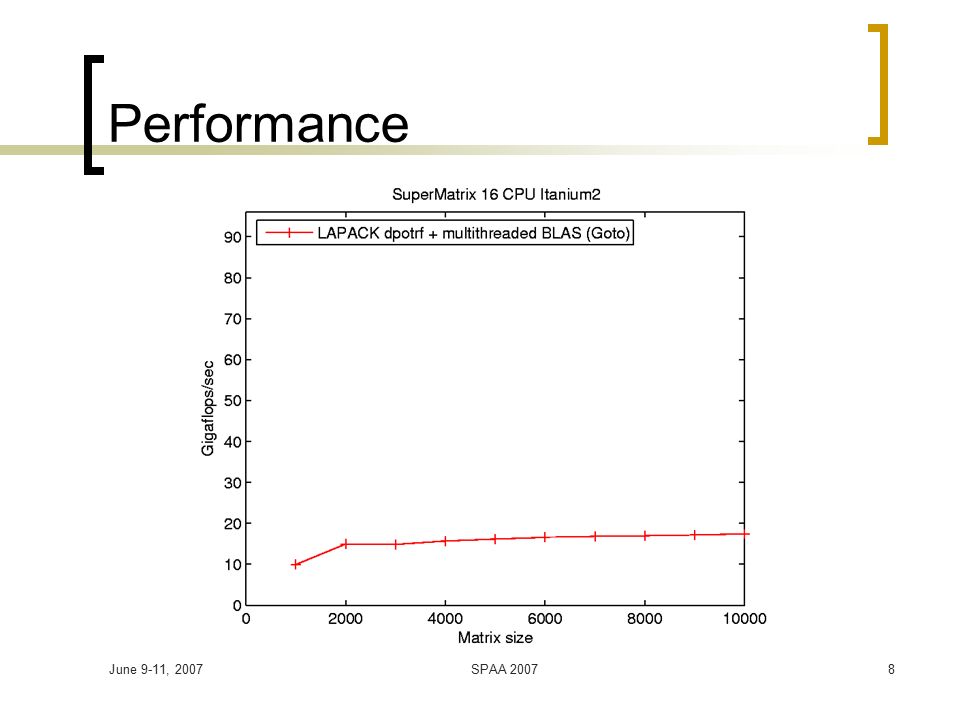 Performance

SuperMatrix 16 CPU Itanium2

LAPACK dpotrf + multithreaded BLAS (Goto)

Gigaflops/sec

90
80
70
60
50
40
30
20
10
0

0 2000 4000 6000 8000 10000

Matrix size

June 9-11, 2007

SPAA 2007

8